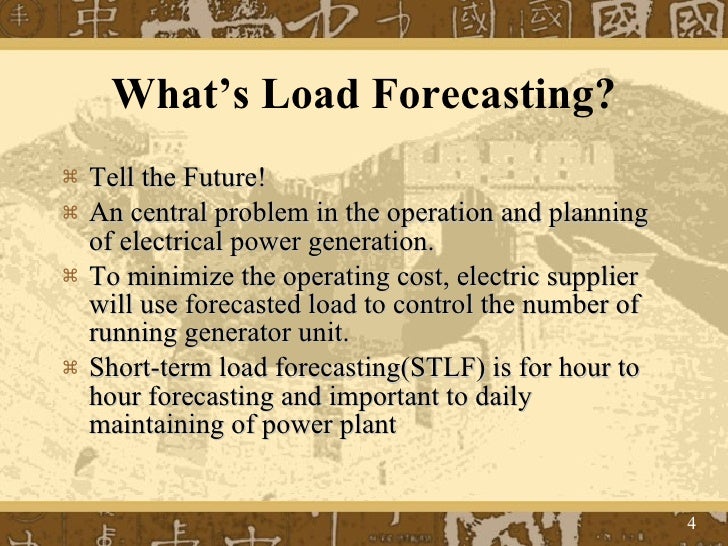 What's Load Forecasting?

⌘ Tell the Future!

⌘ An central problem in the operation and planning of electrical power generation.

⌘ To minimize the operating cost, electric supplier will use forecasted load to control the number of running generator unit.

⌘ Short-term load forecasting(STLF) is for hour to hour forecasting and important to daily maintaining of power plant

4